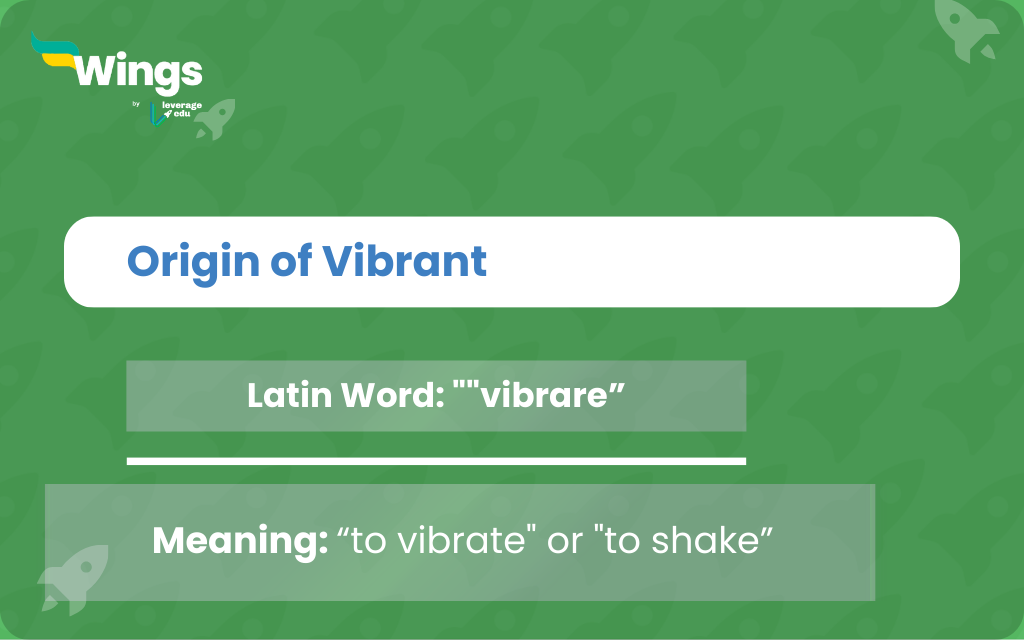 Wings
by leverage edu

Origin of Vibrant

Latin Word: ""vibrare”

Meaning: “to vibrate" or "to shake”